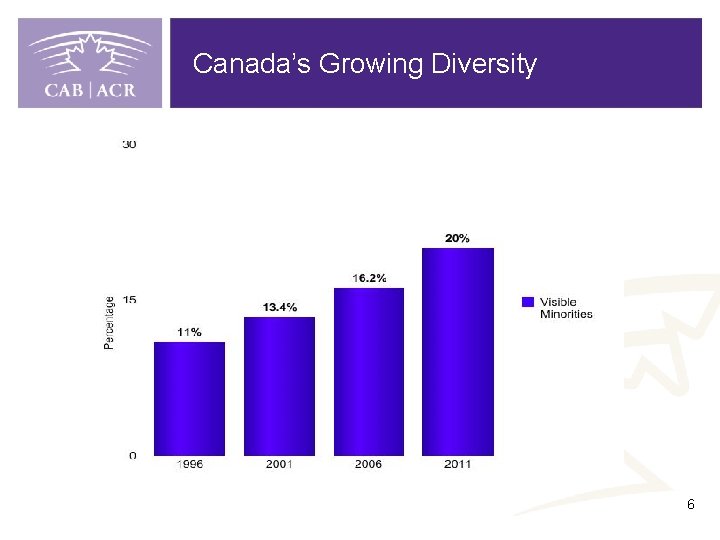 CAB | ACR

Canada's Growing Diversity

30

15

0

Percentage

11%

13.4%

16.2%

20%

1996

2001

2006

2011

Visible Minorities

6